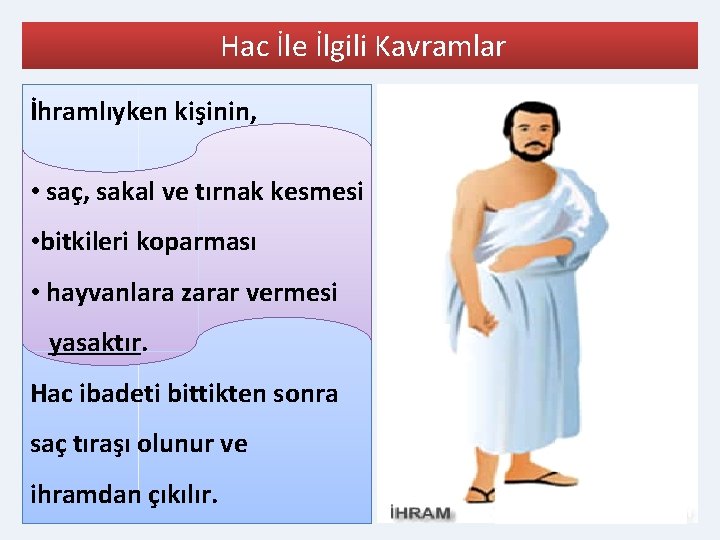 Hac İle İlgili Kavramlar

İhramlıyken kişinin,

• saç, sakal ve tırnak kesmesi

•bitkileri koparması

• hayvanlara zarar vermesi

yasaktır.

Hac ibadeti bittikten sonra saç tıraşı olunur ve ihramdan çıkılır.

İHRAM